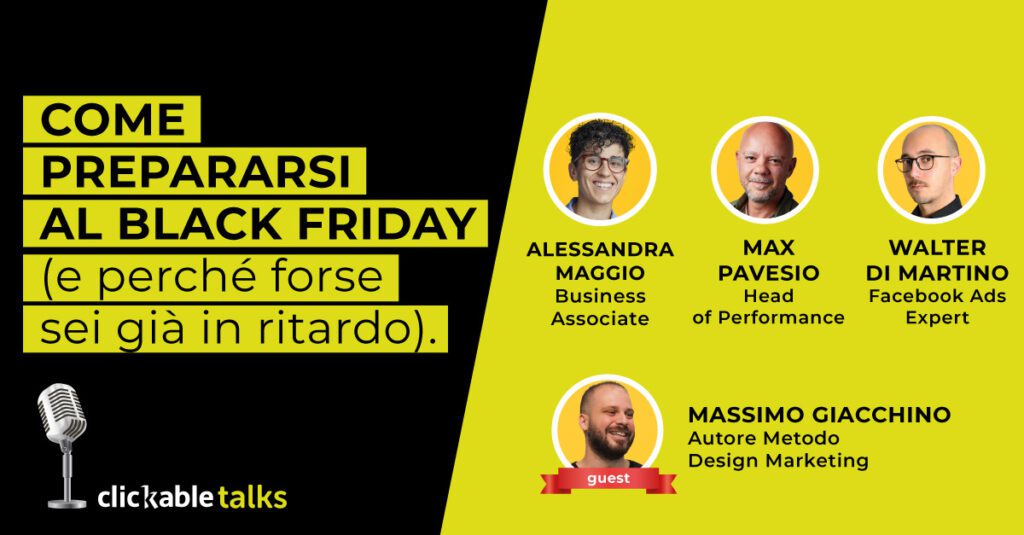 COME PREPARARSI AL BLACK FRIDAY (e perché forse sei già in ritardo).

clickable talks

ALESSANDRA MAGGIO
Business Associate

MAX PAVESIO
Head of Performance

WALTER DI MARTINO
Facebook Ads Expert

guest

MASSIMO GIACCHINO
Autore Metodo Design Marketing